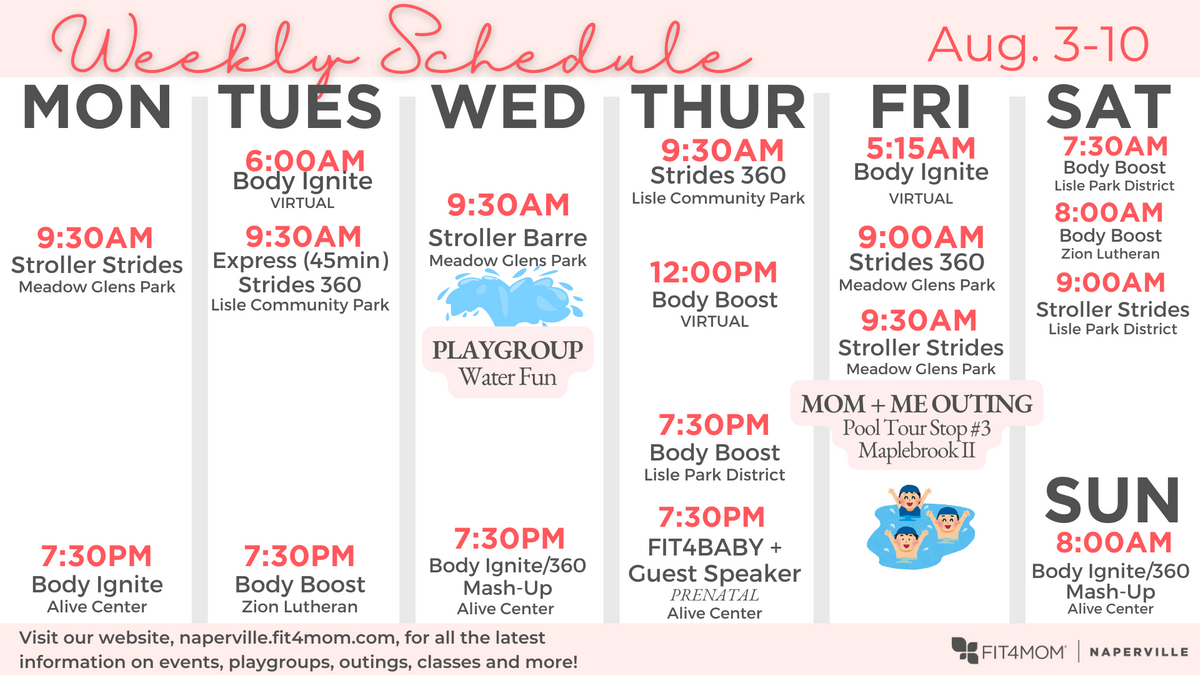 Weekly Schedule

Aug. 3-10

MON

9:30AM
Stroller Strides
Meadow Glens Park

7:30PM
Body Ignite
Alive Center

TUES

6:00AM
Body Ignite
VIRTUAL

9:30AM
Express (45min) Strides 360
Lisle Community Park

7:30PM
Body Boost
Zion Lutheran

WED

9:30AM
Stroller Barre
Meadow Glens Park

PLAYGROUP
Water Fun

7:30PM
Body Ignite/360 Mash-Up
Alive Center

THUR

9:30AM
Strides 360
Lisle Community Park

12:00PM
Body Boost
VIRTUAL

7:30PM
Body Boost
Lisle Park District

7:30PM
FIT4BABY + Guest Speaker
PRENATAL
Alive Center

FRI

5:15AM
Body Ignite
VIRTUAL

9:00AM
Strides 360
Meadow Glens Park

9:30AM
Stroller Strides
Meadow Glens Park

MOM + ME OUTING
Pool Tour Stop #3
Maplebrook II

SAT

7:30AM
Body Boost
Lisle Park District

8:00AM
Body Boost
Zion Lutheran

9:00AM
Stroller Strides
Lisle Park District

SUN

8:00AM
Body Ignite/360 Mash-Up
Alive Center

Visit our website, naperville.fit4mom.com, for all the latest information on events, playgroups, outings, classes and more!

FIT4MOM® | NAPERVILLE